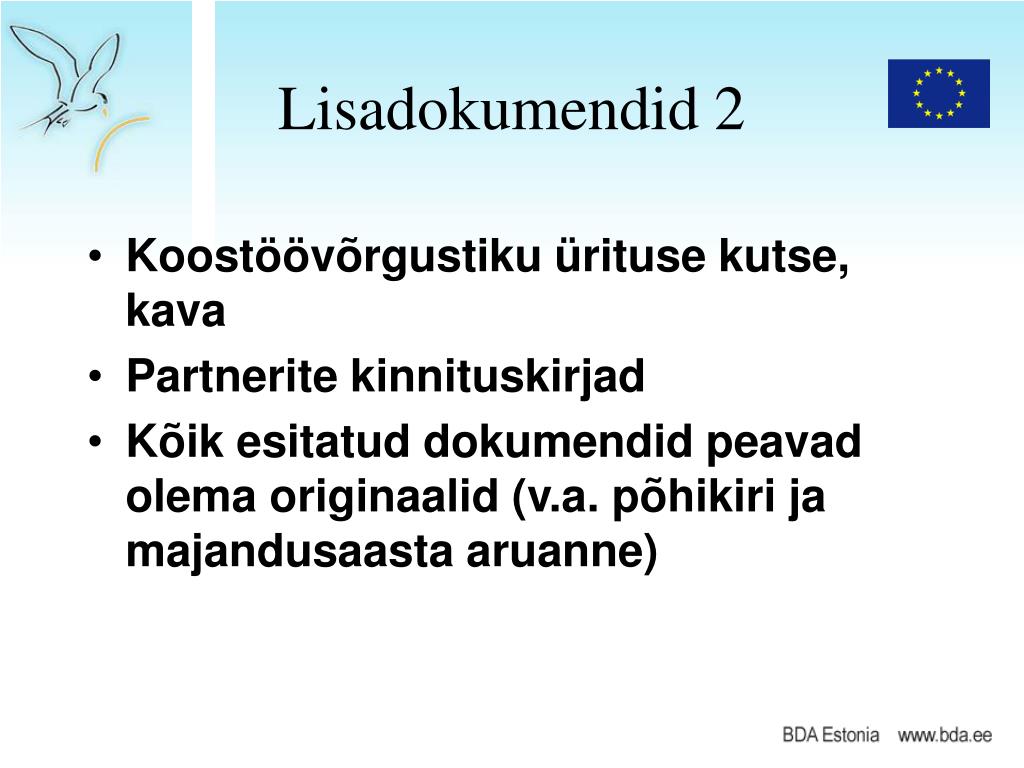 Lisadokumendid 2

• Koostöövõrgustiku ürituse kutse, kava
• Partnerite kinnituskirjad
• Kõik esitatud dokumendid peavad olema originaalid (v.a. põhikiri ja majandusaasta aruanne)

BDA Estonia www.bda.ee